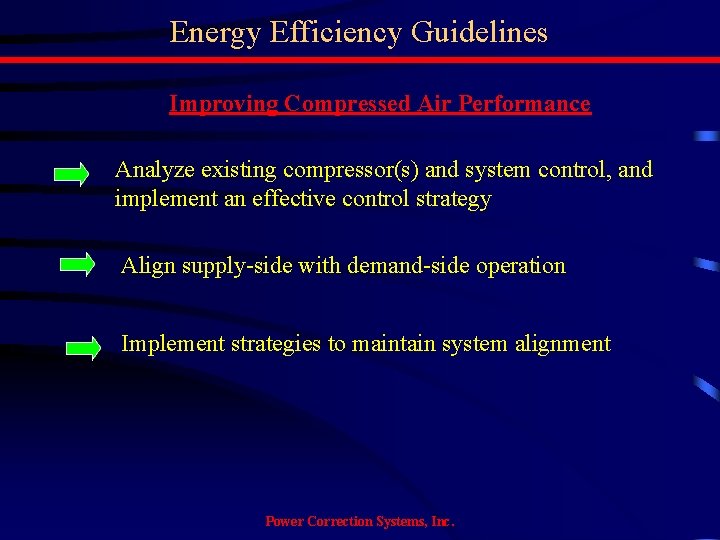 Energy Efficiency Guidelines

Improving Compressed Air Performance

Analyze existing compressor(s) and system control, and implement an effective control strategy

Align supply-side with demand-side operation

Implement strategies to maintain system alignment

Power Correction Systems, Inc.